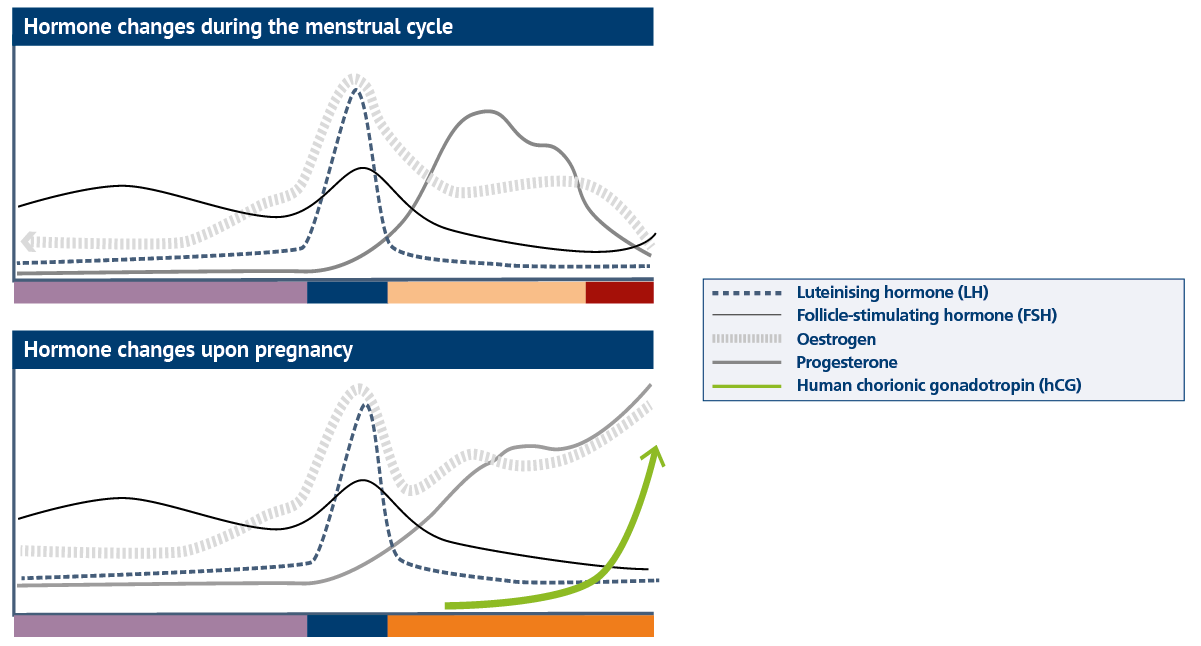 Hormone changes during the menstrual cycle

Hormone changes upon pregnancy

Luteinising hormone (LH)
Follicle-stimulating hormone (FSH)
Oestrogen
Progesterone
Human chorionic gonadotropin (hCG)